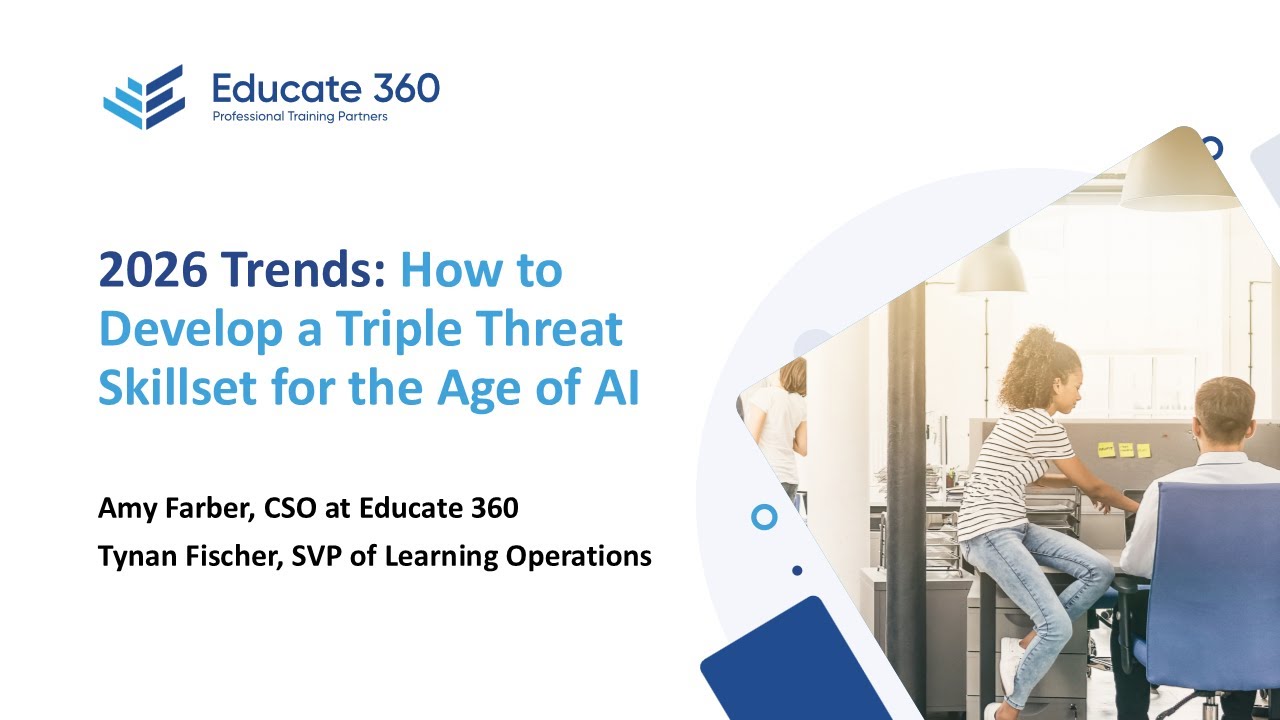 Educate 360
Professional Training Partners

2026 Trends: How to Develop a Triple Threat Skillset for the Age of AI

Amy Farber, CSO at Educate 360
Tynan Fischer, SVP of Learning Operations